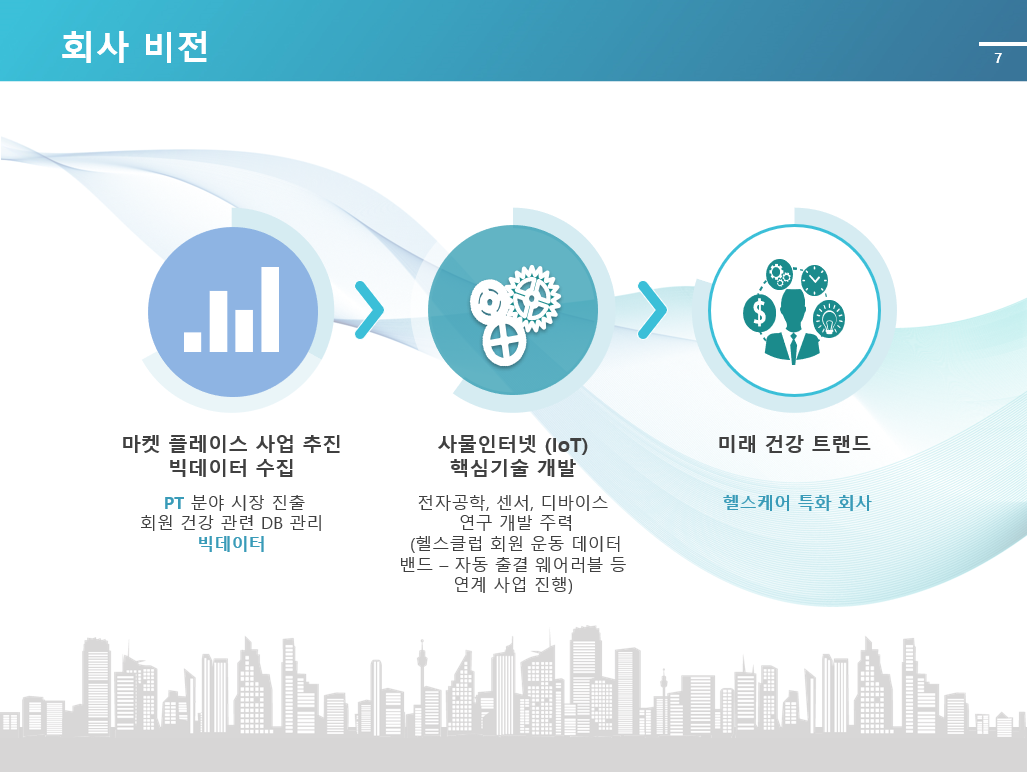 회사 비전

7

마켓 플레이스 사업 추진
빅데이터 수집

PT 분야 시장 진출
회원 건강 관련 DB 관리
빅데이터

사물인터넷 (IoT)
핵심기술 개발

전자공학, 센서, 디바이스
연구 개발 주력
(헬스클럽 회원 운동 데이터
밴드 – 자동 출결 웨어러블 등
연계 사업 진행)

미래 건강 트랜드

헬스케어 특화 회사